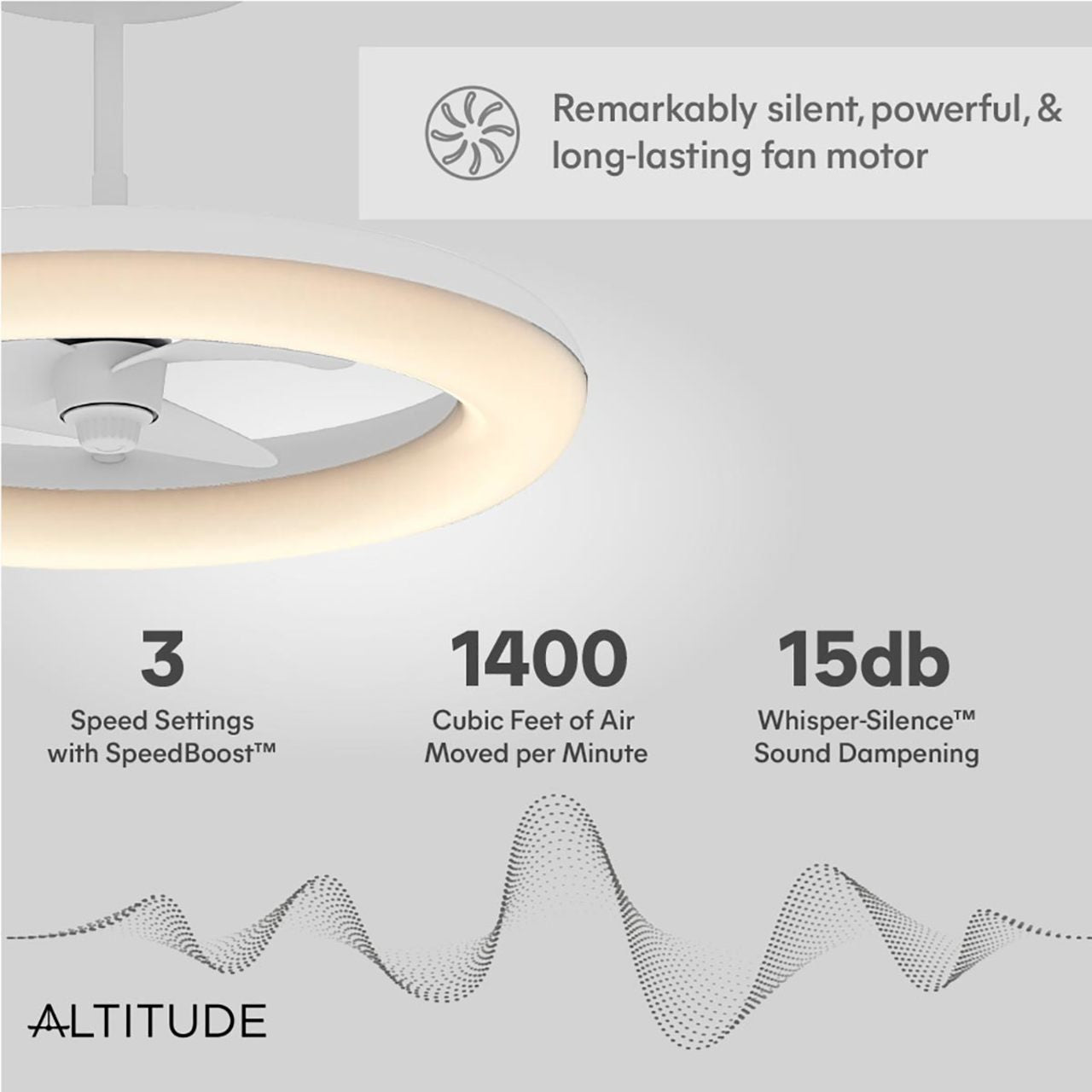 Remarkably silent, powerful, & long-lasting fan motor

3
Speed Settings with SpeedBoost™

1400
Cubic Feet of Air Moved per Minute

15db
Whisper-Silence™ Sound Dampening

ALTITUDE